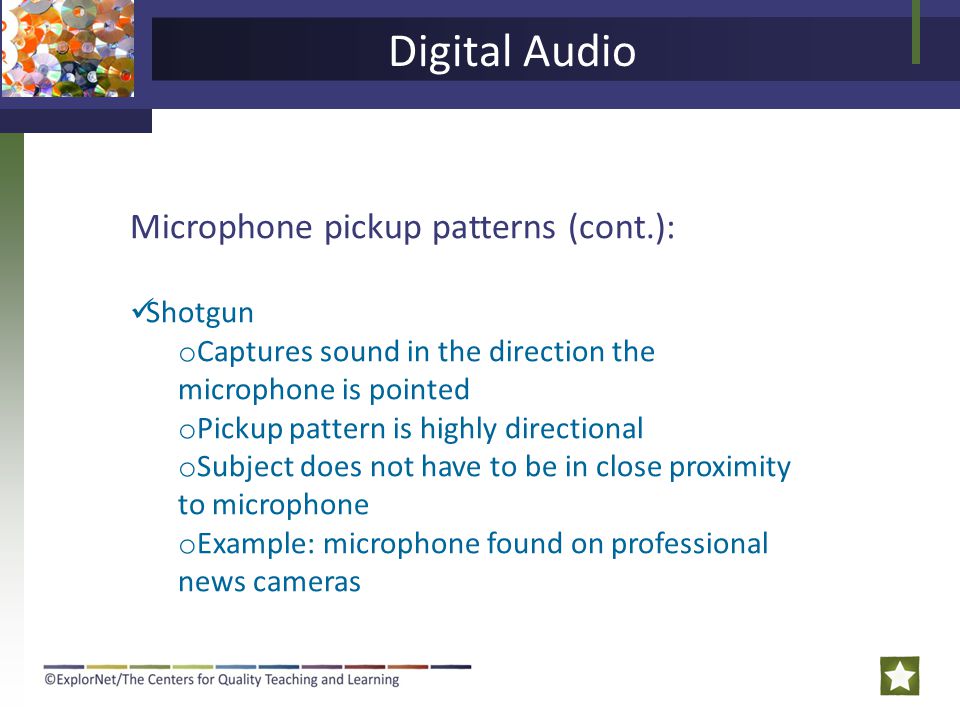 Digital Audio

Microphone pickup patterns (cont.):

✓Shotgun
oCaptures sound in the direction the microphone is pointed
oPickup pattern is highly directional
oSubject does not have to be in close proximity to microphone
oExample: microphone found on professional news cameras

©ExplorNet/The Centers for Quality Teaching and Learning